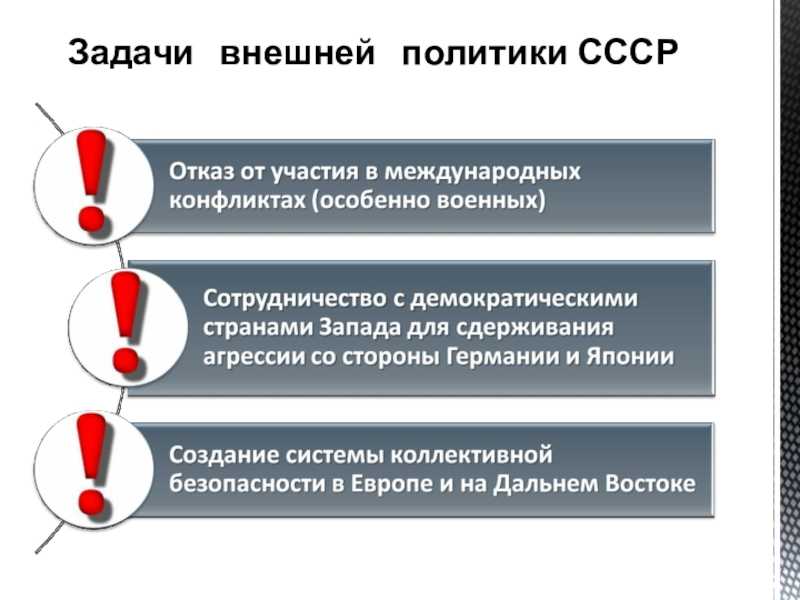 Задачи внешней политики СССР

Отказ от участия в международных конфликтах (особенно военных)

Сотрудничество с демократическими странами Запада для сдерживания агрессии со стороны Германии и Японии

Создание системы коллективной безопасности в Европе и на Дальнем Востоке